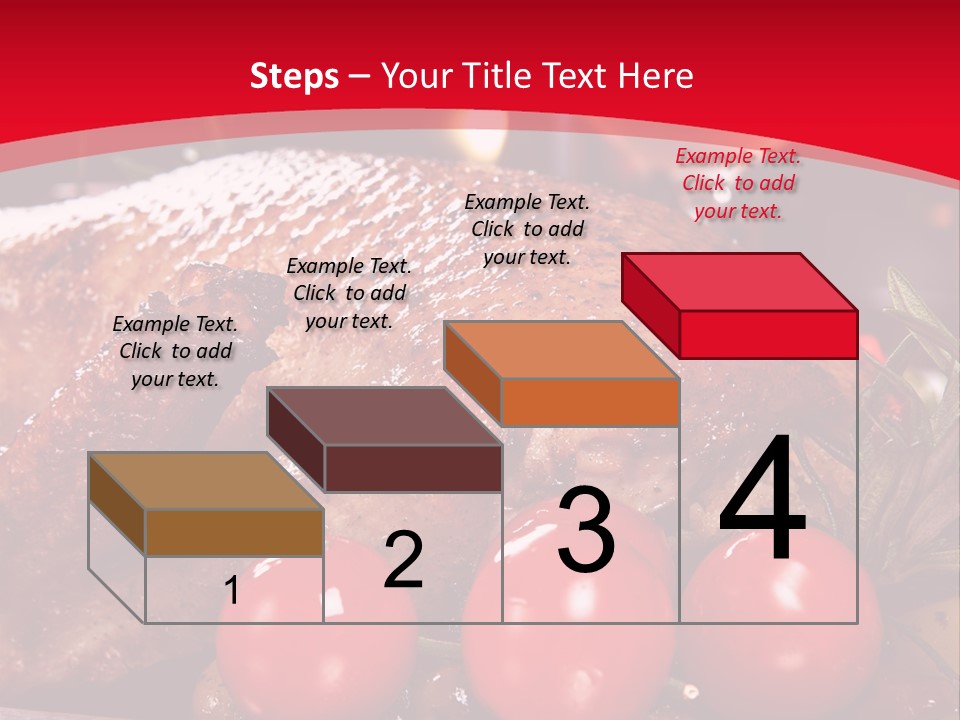 Steps – Your Title Text Here

Example Text. Click to add your text.

Example Text. Click to add your text.

Example Text. Click to add your text.

Example Text. Click to add your text.

1

2

3

4